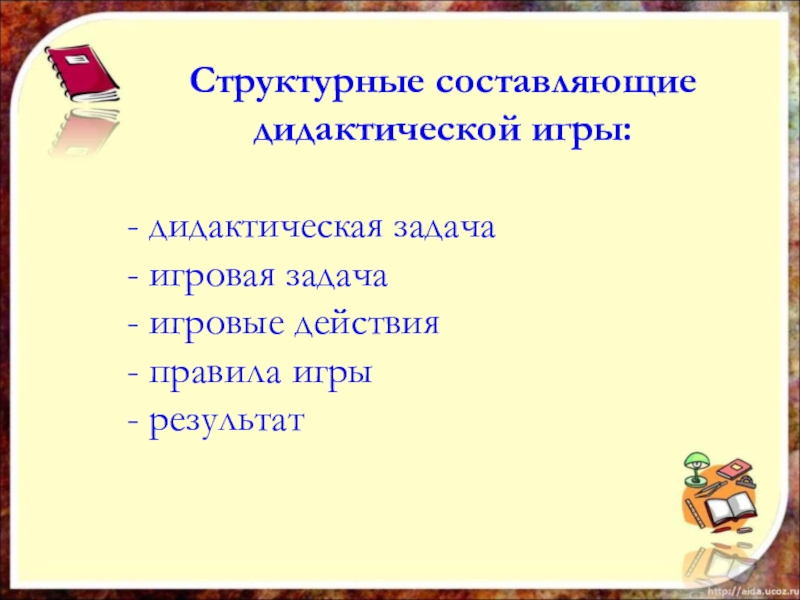 Структурные составляющие дидактической игры:

- дидактическая задача
- игровая задача
- игровые действия
- правила игры
- результат

http://aida.ucoz.ru